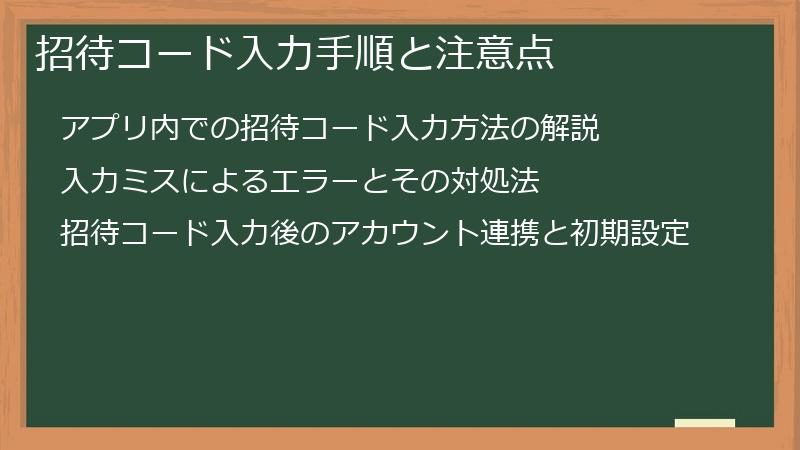 招待コード入力手順と注意点

アプリ内での招待コード入力方法の解説

入力ミスによるエラーとその対処法

招待コード入力後のアカウント連携と初期設定